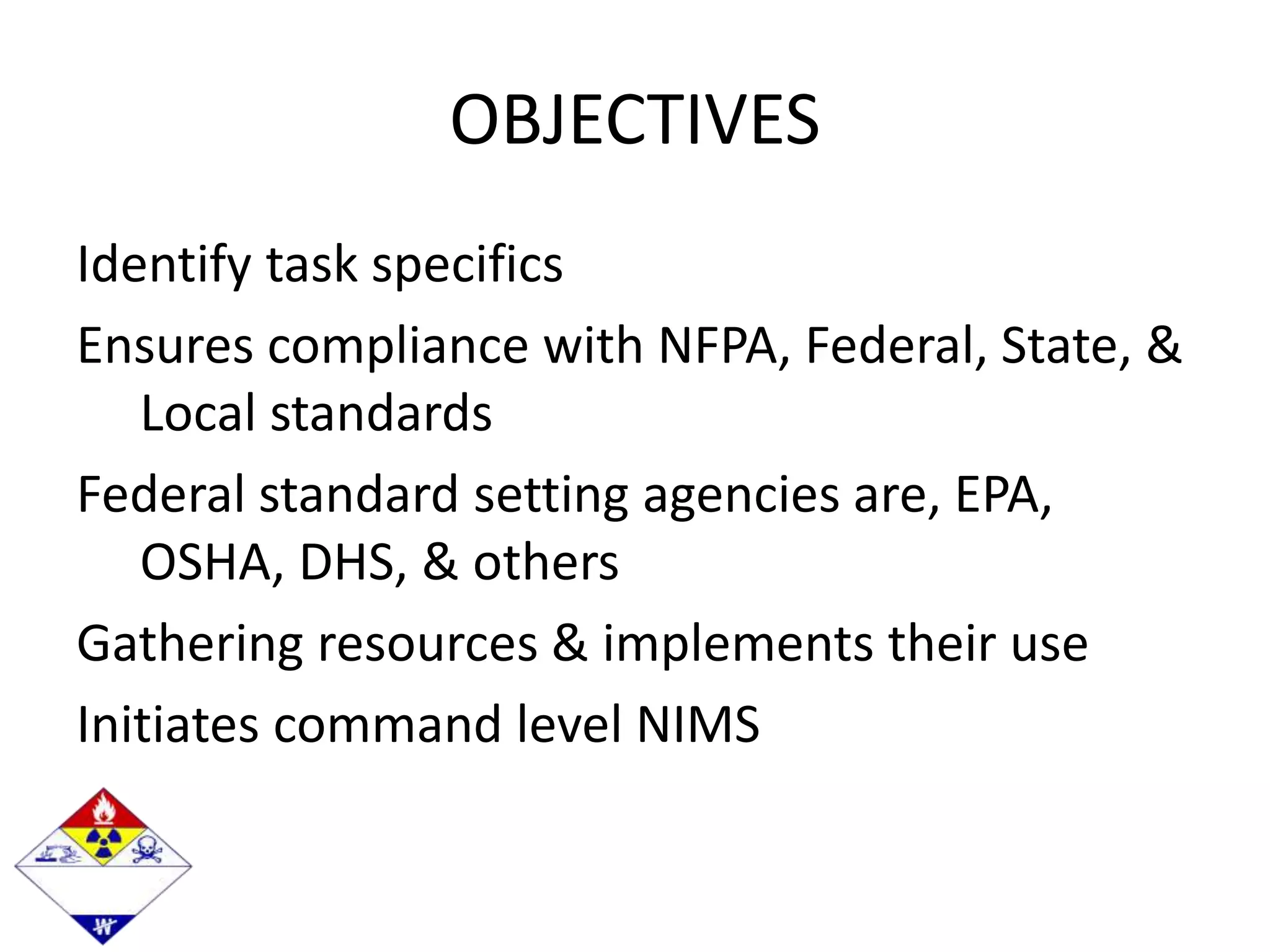 OBJECTIVES

Identify task specifics

Ensures compliance with NFPA, Federal, State, & Local standards

Federal standard setting agencies are, EPA, OSHA, DHS, & others

Gathering resources & implements their use

Initiates command level NIMS

W